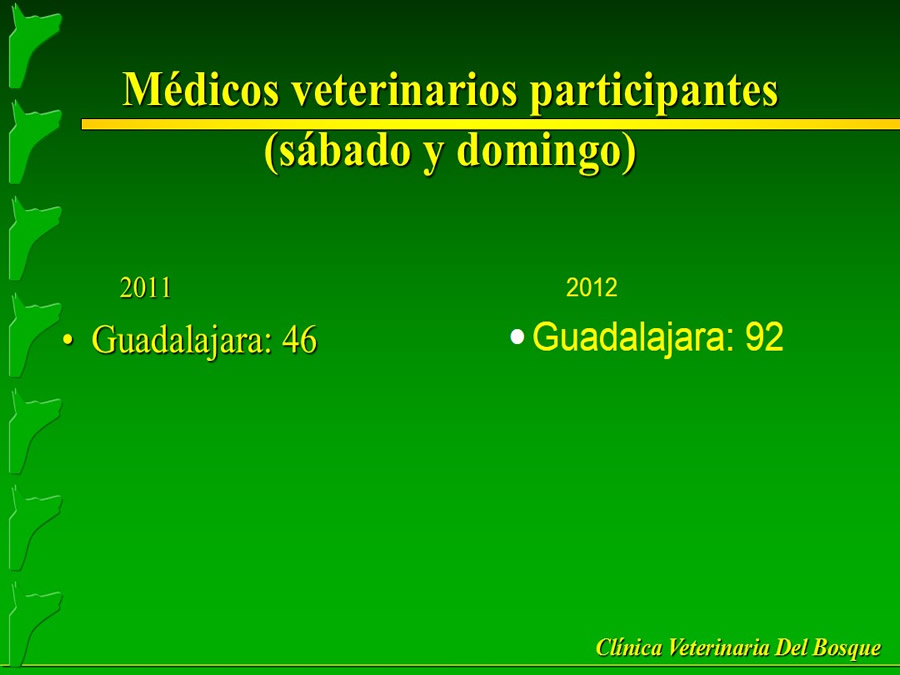 Médicos veterinarios participantes (sábado y domingo)

2011

• Guadalajara: 46

2012

• Guadalajara: 92

Clínica Veterinaria Del Bosque